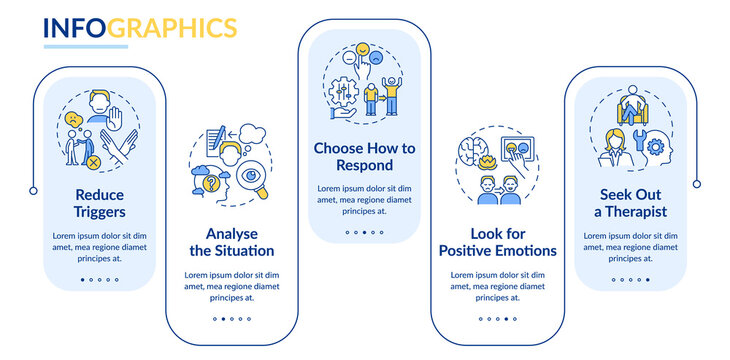 INFOGRAPHICS

Reduce Triggers

Lorem ipsum dolor sit dim amet, mea regione diamet principes at.

Analyse the Situation

Lorem ipsum dolor sit dim amet, mea regione diamet principes at.

Choose How to Respond

Lorem ipsum dolor sit dim amet, mea regione diamet principes at.

Look for Positive Emotions

Lorem ipsum dolor sit dim amet, mea regione diamet principes at.

Seek Out a Therapist

Lorem ipsum dolor sit dim amet, mea regione diamet principes at.